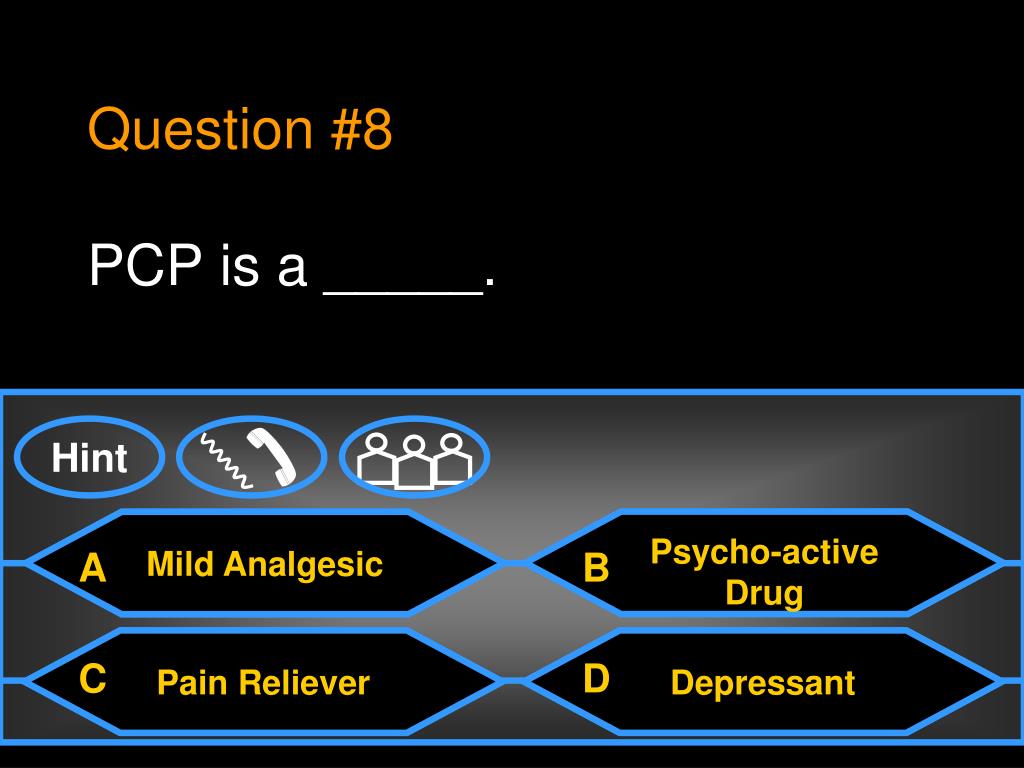 Question #8

PCP is a _____.

Hint

A Mild Analgesic

B Psycho-active Drug

C Pain Reliever

D Depressant